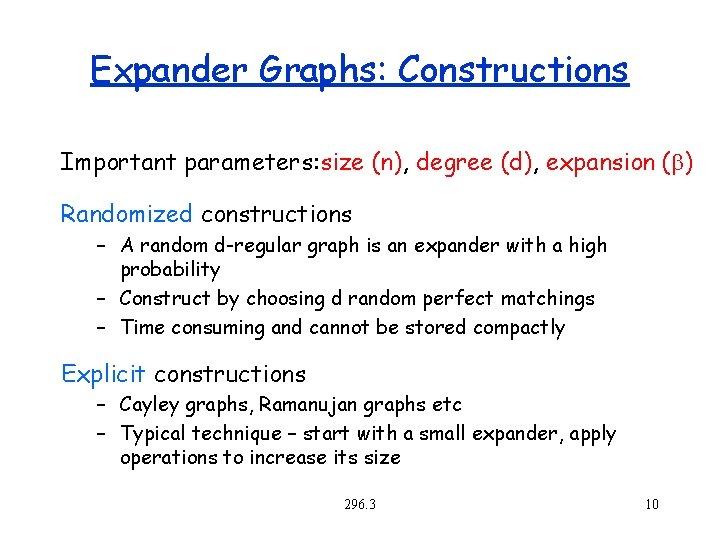 Expander Graphs: Constructions

Important parameters:size (n), degree (d), expansion ($\beta$)

Randomized constructions
– A random d-regular graph is an expander with a high probability
– Construct by choosing d random perfect matchings
– Time consuming and cannot be stored compactly

Explicit constructions
– Cayley graphs, Ramanujan graphs etc
– Typical technique – start with a small expander, apply operations to increase its size

296.3

10